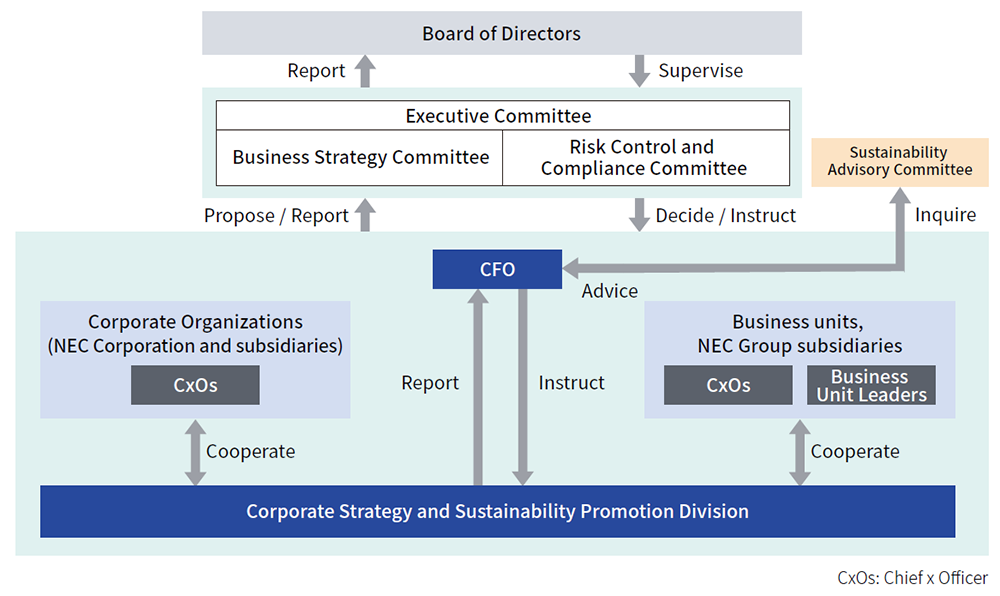 Board of Directors

Report

Supervise

Executive Committee

Business Strategy Committee

Risk Control and Compliance Committee

Sustainability Advisory Committee

Propose / Report

Decide / Instruct

Inquire

CFO

Advice

Corporate Organizations (NEC Corporation and subsidiaries)

CxOs

Report

Instruct

Business units, NEC Group subsidiaries

CxOs

Business Unit Leaders

Cooperate

Cooperate

Corporate Strategy and Sustainability Promotion Division

CxOs: Chief x Officer